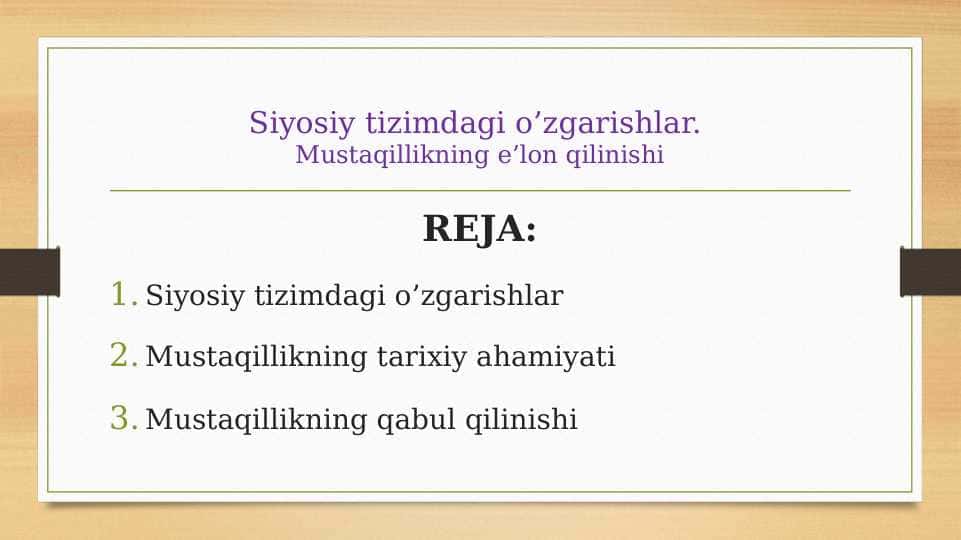 Siyosiy tizimdagi o’zgarishlar.
Mustaqillikning e’lon qilinishi

REJA:

1. Siyosiy tizimdagi o’zgarishlar
2. Mustaqillikning tarixiy ahamiyati
3. Mustaqillikning qabul qilinishi